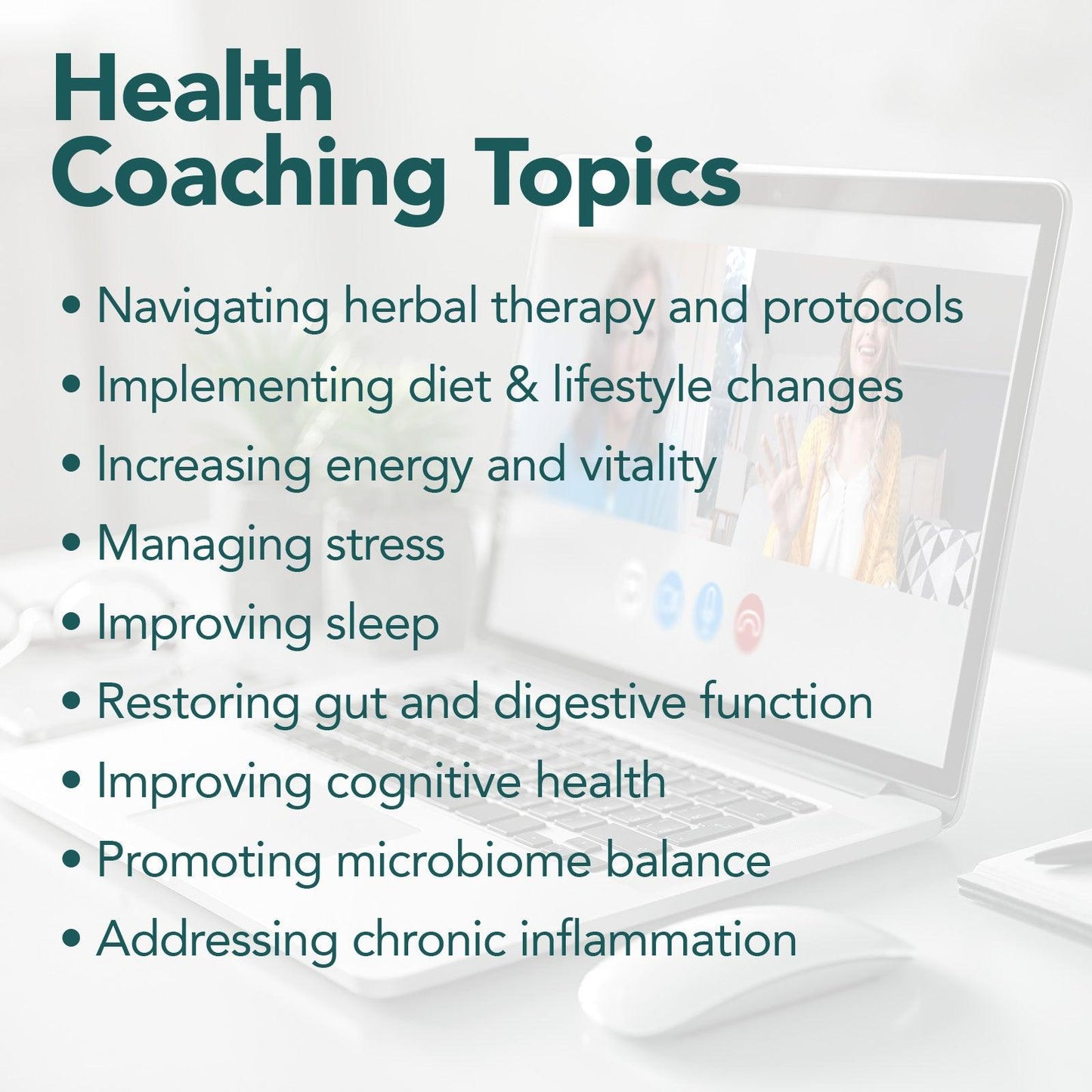 Health Coaching Topics

• Navigating herbal therapy and protocols
• Implementing diet & lifestyle changes
• Increasing energy and vitality
• Managing stress
• Improving sleep
• Restoring gut and digestive function
• Improving cognitive health
• Promoting microbiome balance
• Addressing chronic inflammation